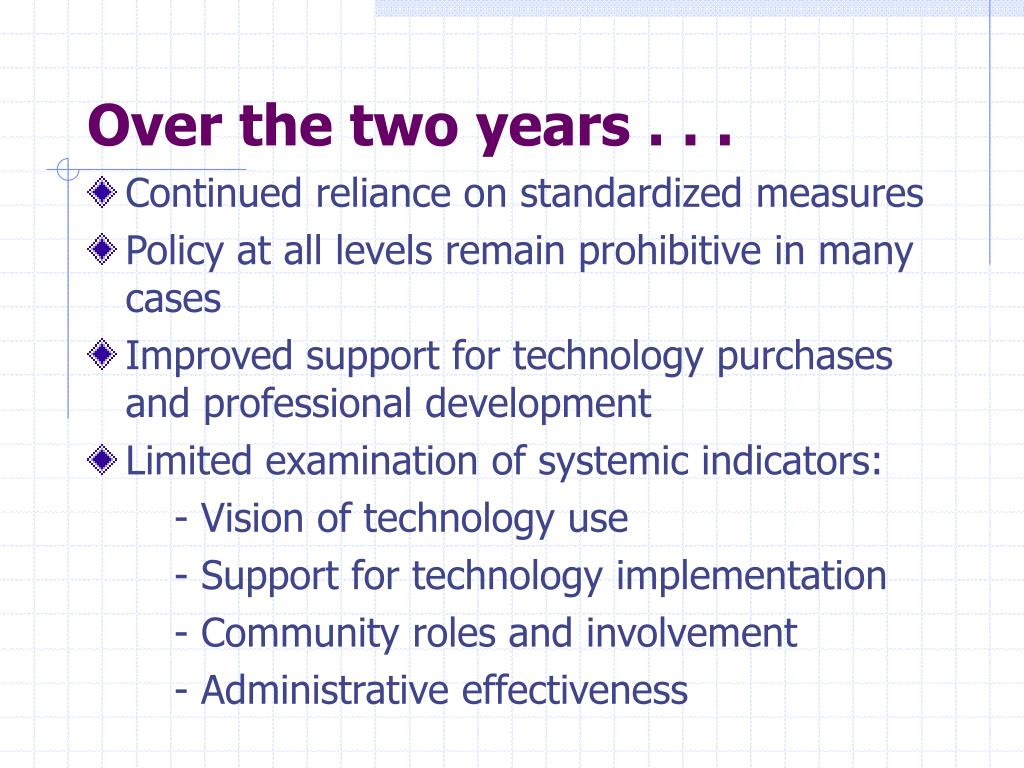 Over the two years . . .

Continued reliance on standardized measures

Policy at all levels remain prohibitive in many cases

Improved support for technology purchases and professional development

Limited examination of systemic indicators:

- Vision of technology use

- Support for technology implementation

- Community roles and involvement

- Administrative effectiveness